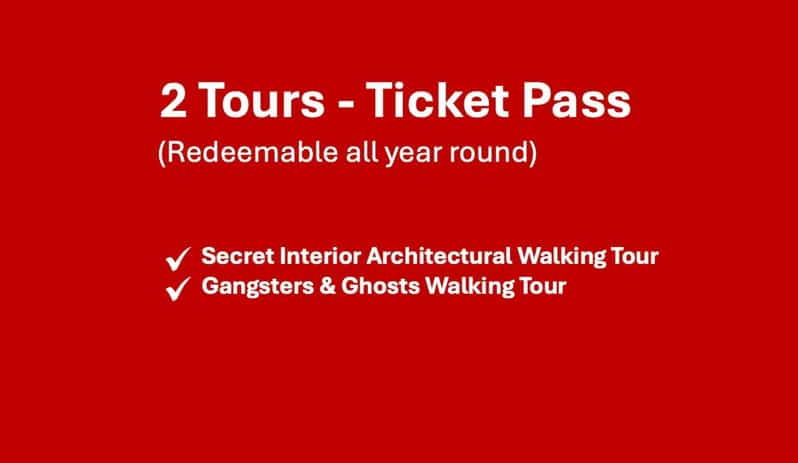 2 Tours - Ticket Pass
(Redeemable all year round)

✓ Secret Interior Architectural Walking Tour
✓ Gangsters & Ghosts Walking Tour